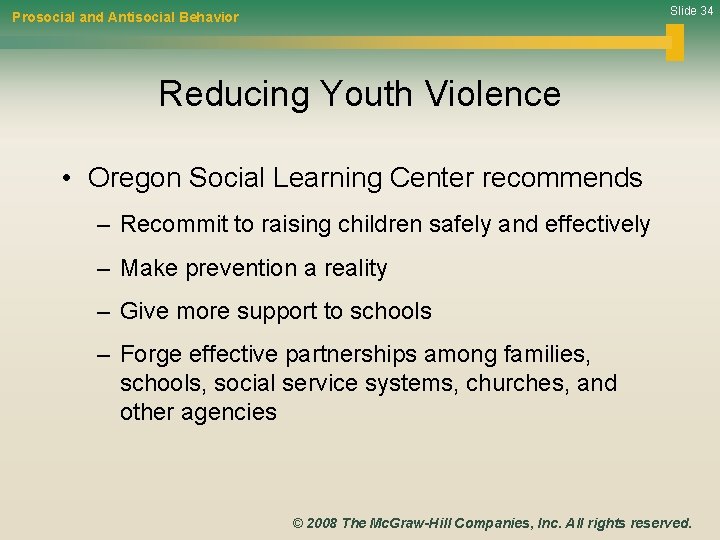 Prosocial and Antisocial Behavior

Slide 34

Reducing Youth Violence

• Oregon Social Learning Center recommends
– Recommit to raising children safely and effectively
– Make prevention a reality
– Give more support to schools
– Forge effective partnerships among families, schools, social service systems, churches, and other agencies

© 2008 The McGraw-Hill Companies, Inc. All rights reserved.